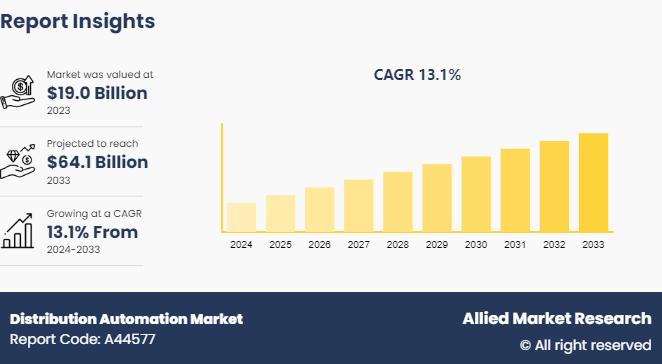 Report Insights

Market was valued at
$19.0 Billion
2023

Projected to reach
$64.1 Billion
2033

Growing at a CAGR
13.1% From
2024-2033

CAGR 13.1%

2024 2025 2026 2027 2028 2029 2030 2031 2032 2033

Distribution Automation Market
Report Code: A44577

Allied Market Research
© All right reserved